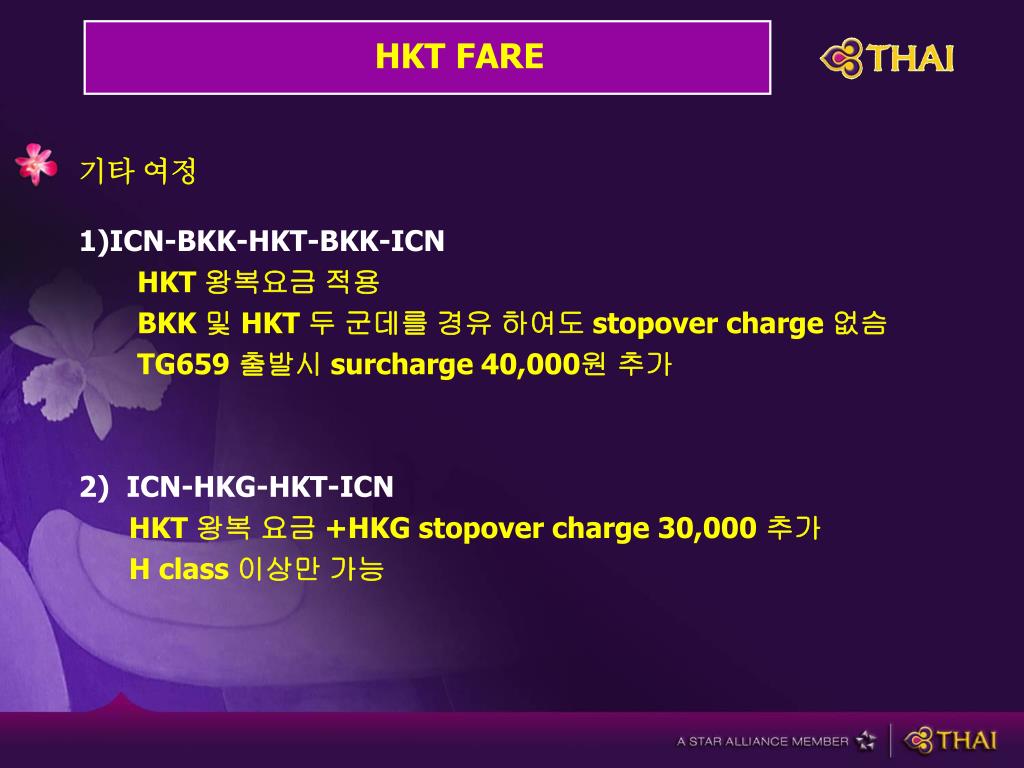 HKT FARE

THAI

기타 여정

1)ICN-BKK-HKT-BKK-ICN

HKT 왕복요금 적용

BKK 및 HKT 두 군데를 경유 하여도 stopover charge 없슴

TG659 출발시 surcharge 40,000원 추가

2) ICN-HKG-HKT-ICN

HKT 왕복 요금 +HKG stopover charge 30,000 추가

H class 이상만 가능

A STAR ALLIANCE MEMBER

THAI